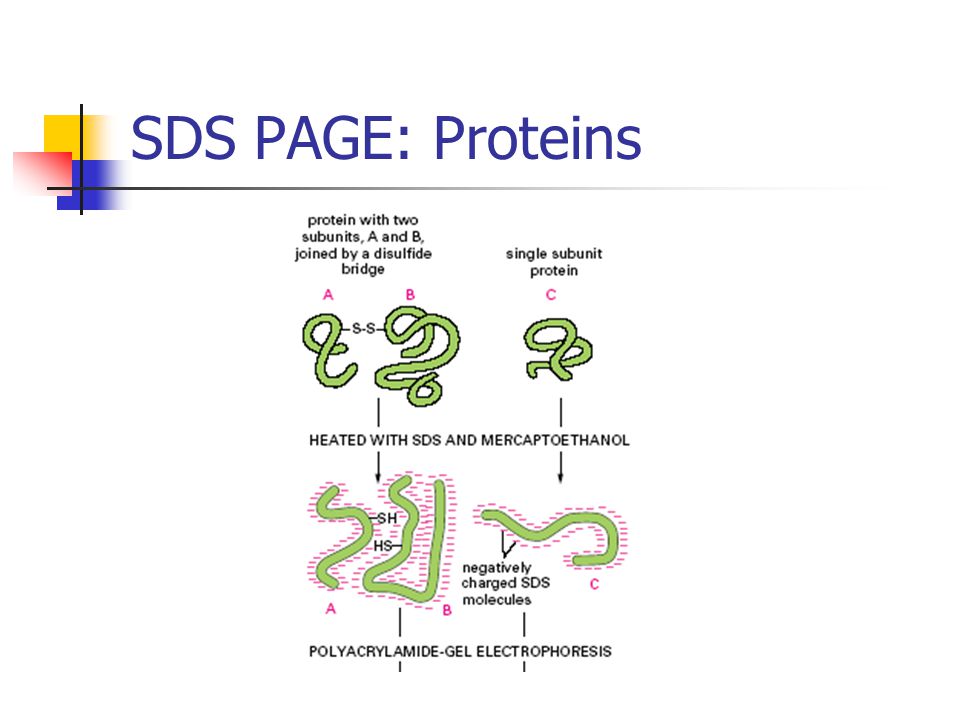 SDS PAGE: Proteins

protein with two subunits, A and B, joined by a disulfide bridge

single subunit protein

A

B

C

S-S

HEATED WITH SDS AND MERCAPTOETHANOL

SH

HS

negatively charged SDS molecules

A

B

C

POLYACRYLAMIDE-GEL ELECTROPHORESIS